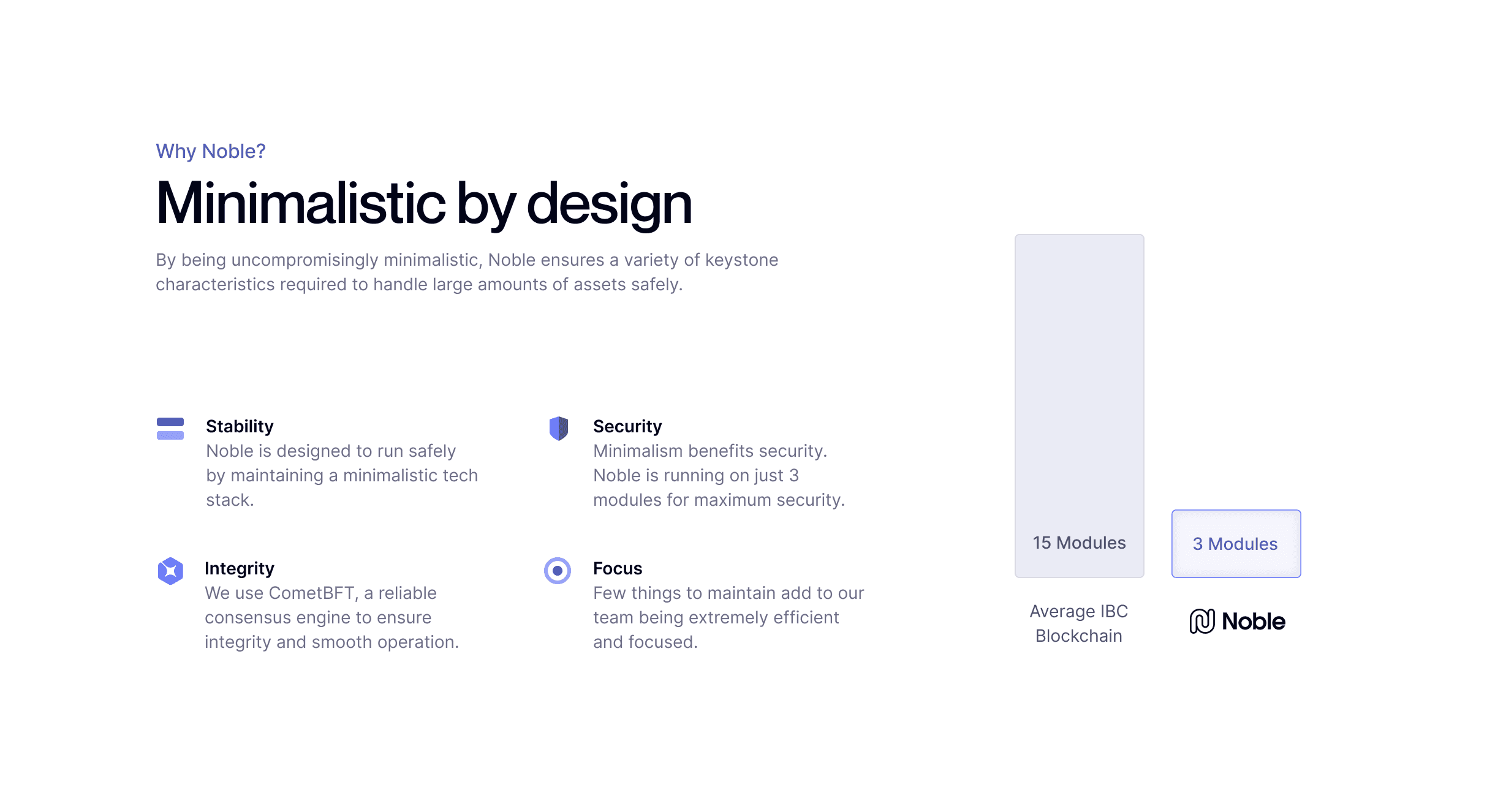 Why Noble?

Minimalistic by design

By being uncompromisingly minimalistic, Noble ensures a variety of keystone characteristics required to handle large amounts of assets safely.

Stability
Noble is designed to run safely by maintaining a minimalistic tech stack.

Security
Minimalism benefits security. Noble is running on just 3 modules for maximum security.

Integrity
We use CometBFT, a reliable consensus engine to ensure integrity and smooth operation.

Focus
Few things to maintain add to our team being extremely efficient and focused.

15 Modules

3 Modules

Average IBC Blockchain

Noble